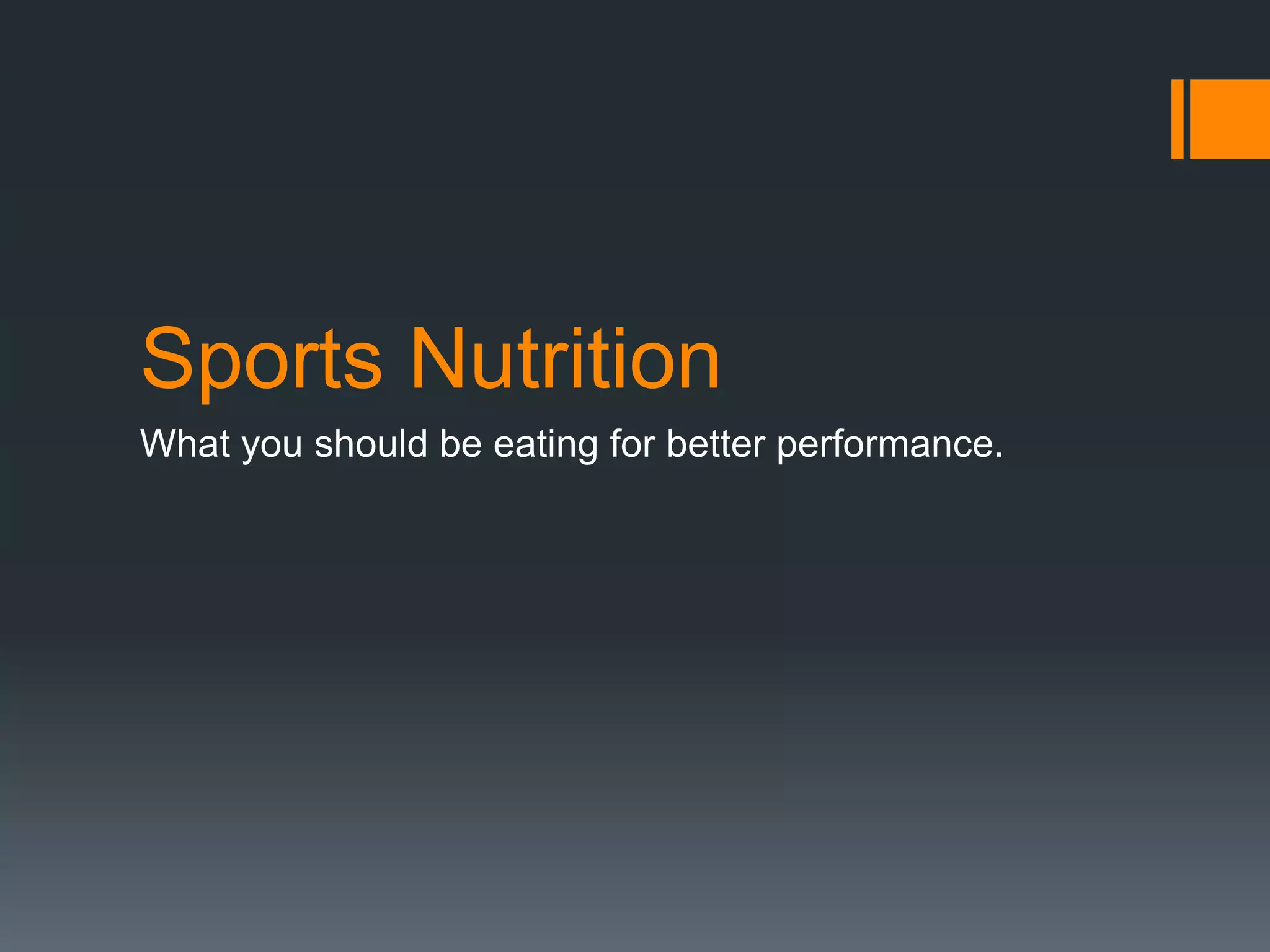 Sports Nutrition

What you should be eating for better performance.